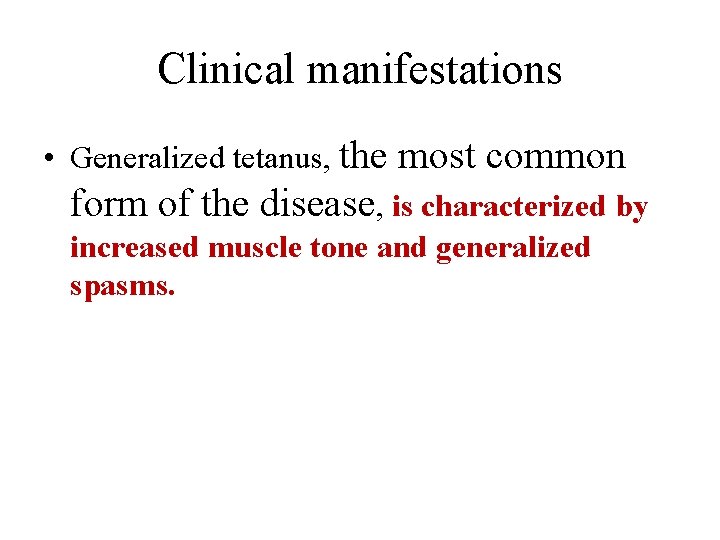 Clinical manifestations

• Generalized tetanus, the most common form of the disease, is characterized by increased muscle tone and generalized spasms.